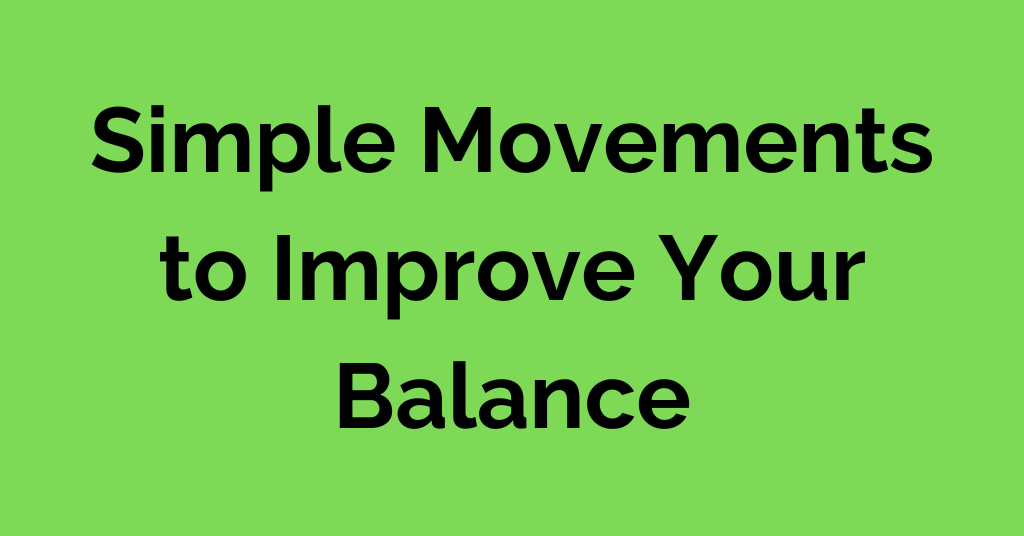 Simple Movements to Improve Your Balance